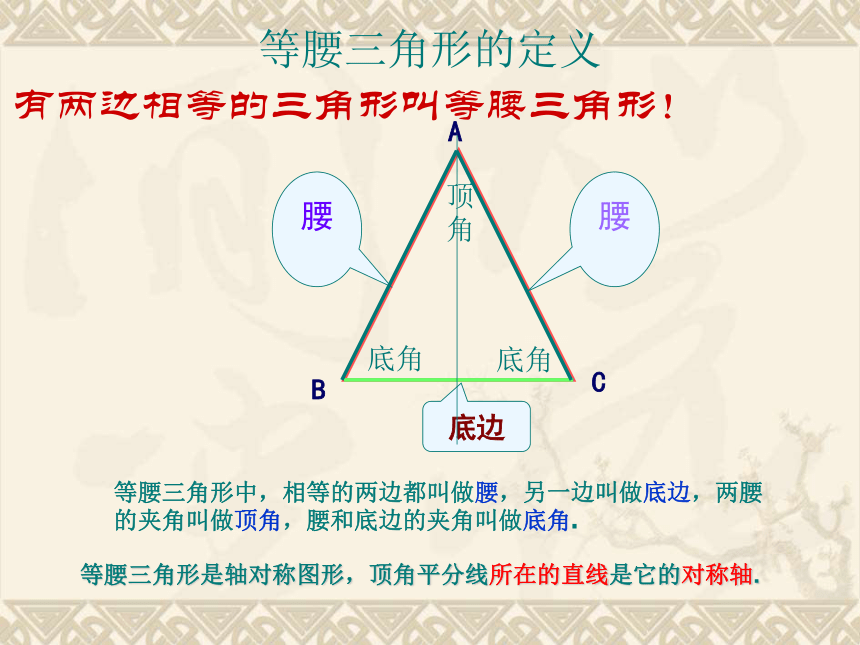 等腰三角形的定义

有两边相等的三角形叫等腰三角形！

A

腰

顶角

腰

底角

底角

B

C

底边

等腰三角形中，相等的两边都叫做腰，另一边叫做底边，两腰的夹角叫做顶角，腰和底边的夹角叫做底角.

等腰三角形是轴对称图形，顶角平分线所在的直线是它的对称轴.